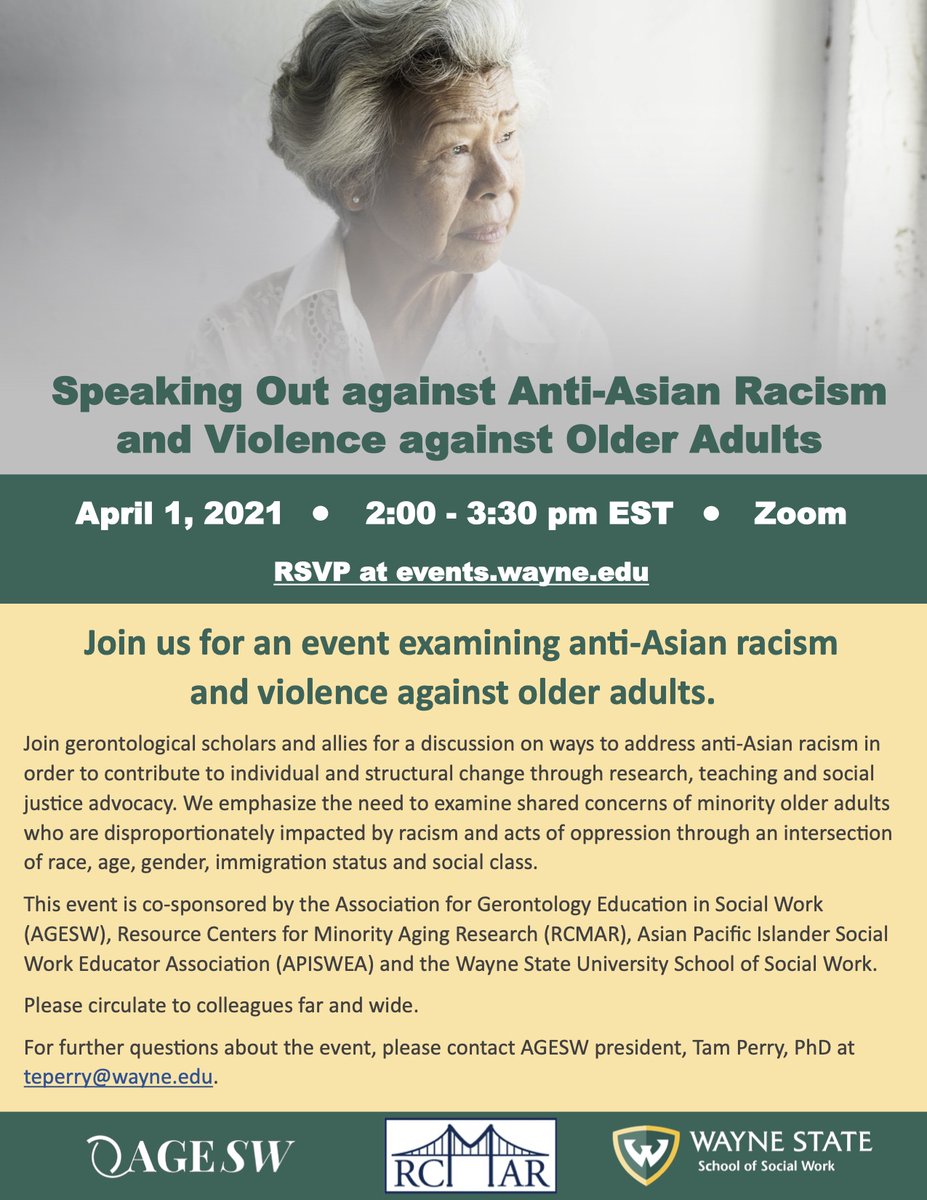 Speaking Out against Anti-Asian Racism and Violence against Older Adults

April 1, 2021 • 2:00 - 3:30 pm EST • Zoom

RSVP at events.wayne.edu

Join us for an event examining anti-Asian racism and violence against older adults.

Join gerontological scholars and allies for a discussion on ways to address anti-Asian racism in order to contribute to individual and structural change through research, teaching and social justice advocacy. We emphasize the need to examine shared concerns of minority older adults who are disproportionately impacted by racism and acts of oppression through an intersection of race, age, gender, immigration status and social class.

This event is co-sponsored by the Association for Gerontology Education in Social Work (AGESW), Resource Centers for Minority Aging Research (RCMAR), Asian Pacific Islander Social Work Educator Association (APISWEA) and the Wayne State University School of Social Work.

Please circulate to colleagues far and wide.

For further questions about the event, please contact AGESW president, Tam Perry, PhD at teperry@wayne.edu.

AGESW

RCMAR

WAYNE STATE
School of Social Work